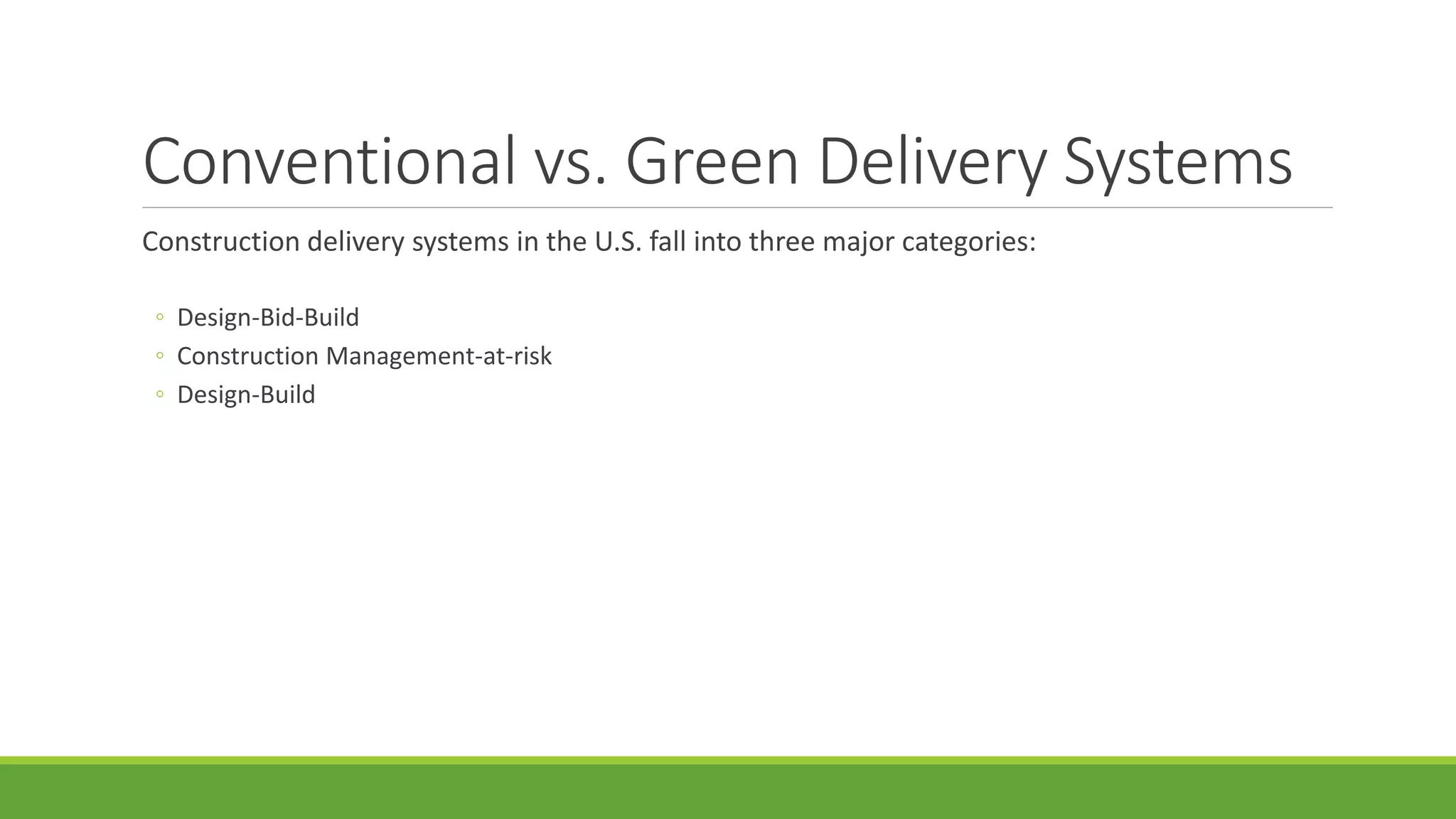 Conventional vs. Green Delivery Systems

Construction delivery systems in the U.S. fall into three major categories:

◦ Design-Bid-Build
◦ Construction Management-at-risk
◦ Design-Build